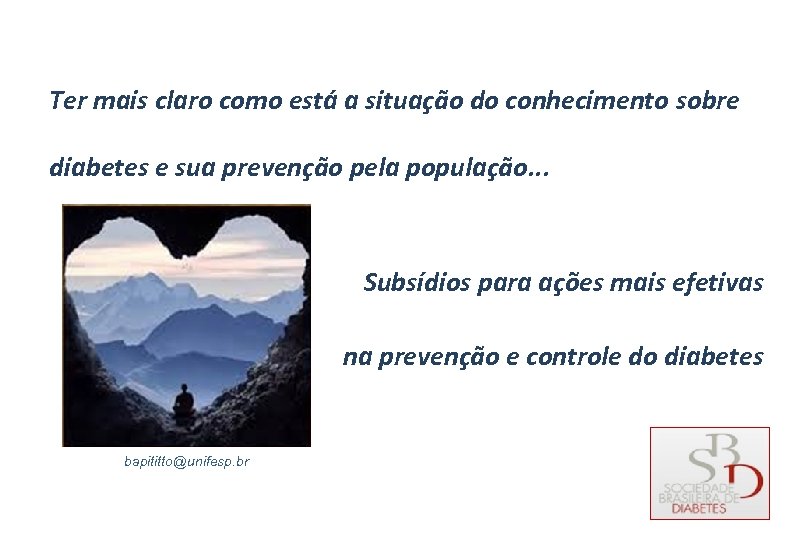 Ter mais claro como está a situação do conhecimento sobre diabetes e sua prevenção pela população...

Subsídios para ações mais efetivas na prevenção e controle do diabetes

bapititto@unifesp.br

SBD
SOCIEDADE BRASILEIRA DE DIABETES